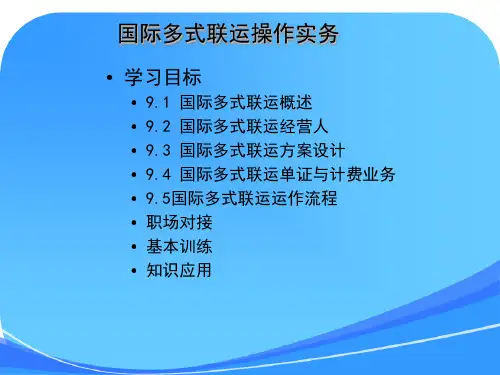 国际多式联运操作实务

• 学习目标
  • 9.1 国际多式联运概述
  • 9.2 国际多式联运经营人
  • 9.3 国际多式联运方案设计
  • 9.4 国际多式联运单证与计费业务
  • 9.5国际多式联运运作流程
  • 职场对接
  • 基本训练
  • 知识应用